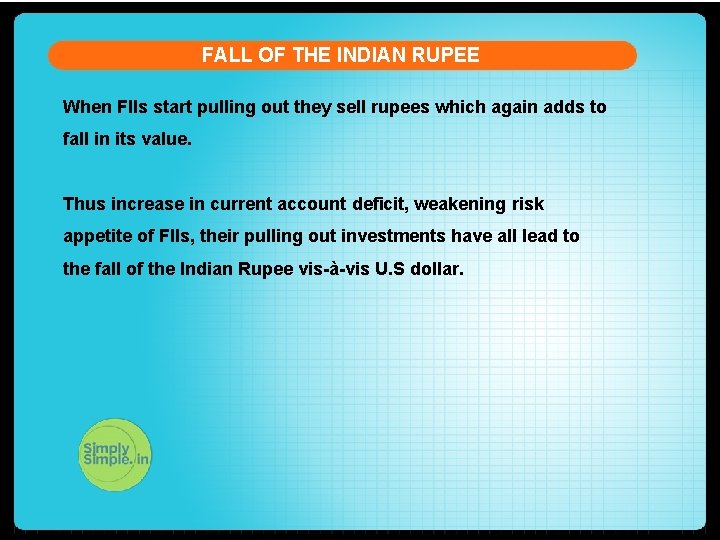 FALL OF THE INDIAN RUPEE

When FIIs start pulling out they sell rupees which again adds to fall in its value.

Thus increase in current account deficit, weakening risk appetite of FIIs, their pulling out investments have all lead to the fall of the Indian Rupee vis-à-vis U.S dollar.

Simply Simple.in